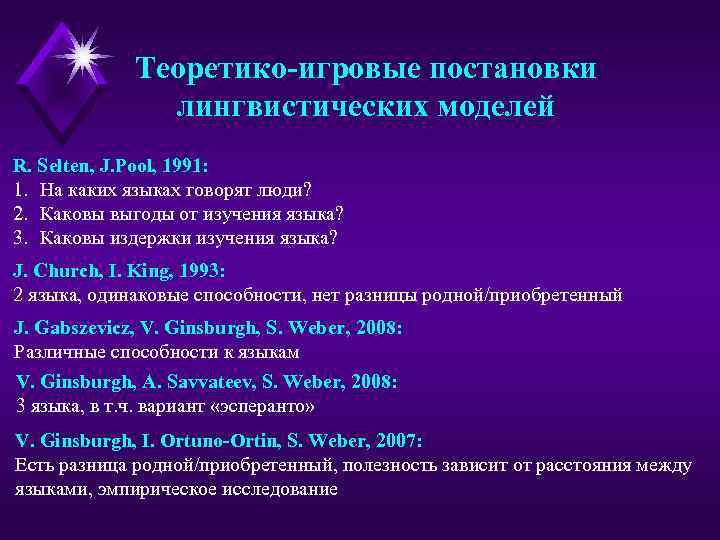 Теоретико-игровые постановки лингвистических моделей

R. Selten, J.Pool, 1991:
1. На каких языках говорят люди?
2. Каковы выгоды от изучения языка?
3. Каковы издержки изучения языка?

J. Church, I. King, 1993:
2 языка, одинаковые способности, нет разницы родной/приобретенный

J. Gabszevicz, V. Ginsburgh, S. Weber, 2008:
Различные способности к языкам

V. Ginsburgh, A. Savvateev, S. Weber, 2008:
3 языка, в т.ч. вариант «эсперанто»

V. Ginsburgh, I. Ortuno-Ortin, S. Weber, 2007:
Есть разница родной/приобретенный, полезность зависит от расстояния между языками, эмпирическое исследование